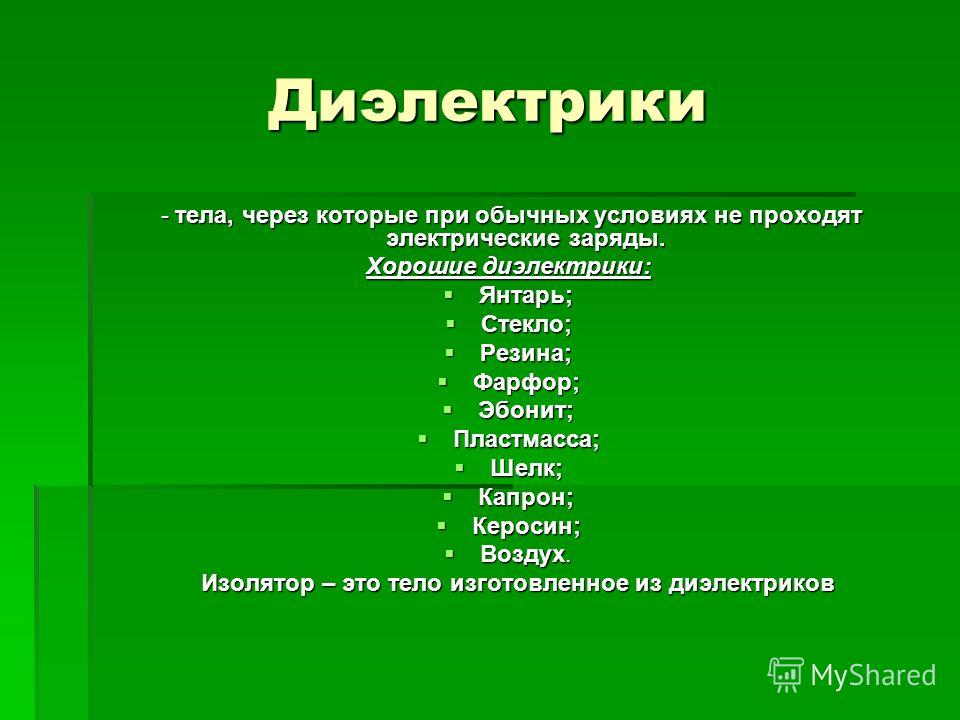 Диэлектрики

- тела, через которые при обычных условиях не проходят электрические заряды.

Хорошие диэлектрики:

- Янтарь;
- Стекло;
- Резина;
- Фарфор;
- Эбонит;
- Пластмасса;
- Шелк;
- Капрон;
- Керосин;
- Воздух.

Изолятор – это тело изготовленное из диэлектриков

MyShared